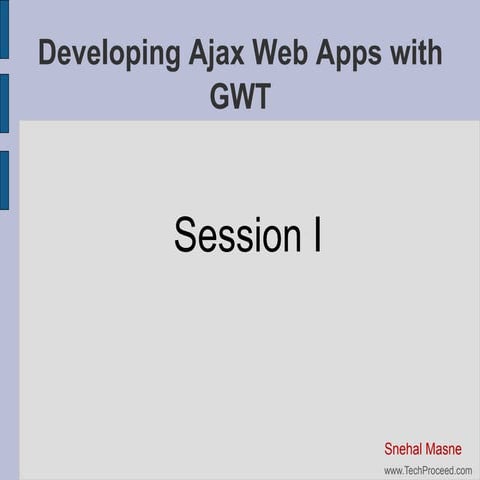 Developing Ajax Web Apps with GWT

Session I

Snehal Masne

www.TechProceed.com